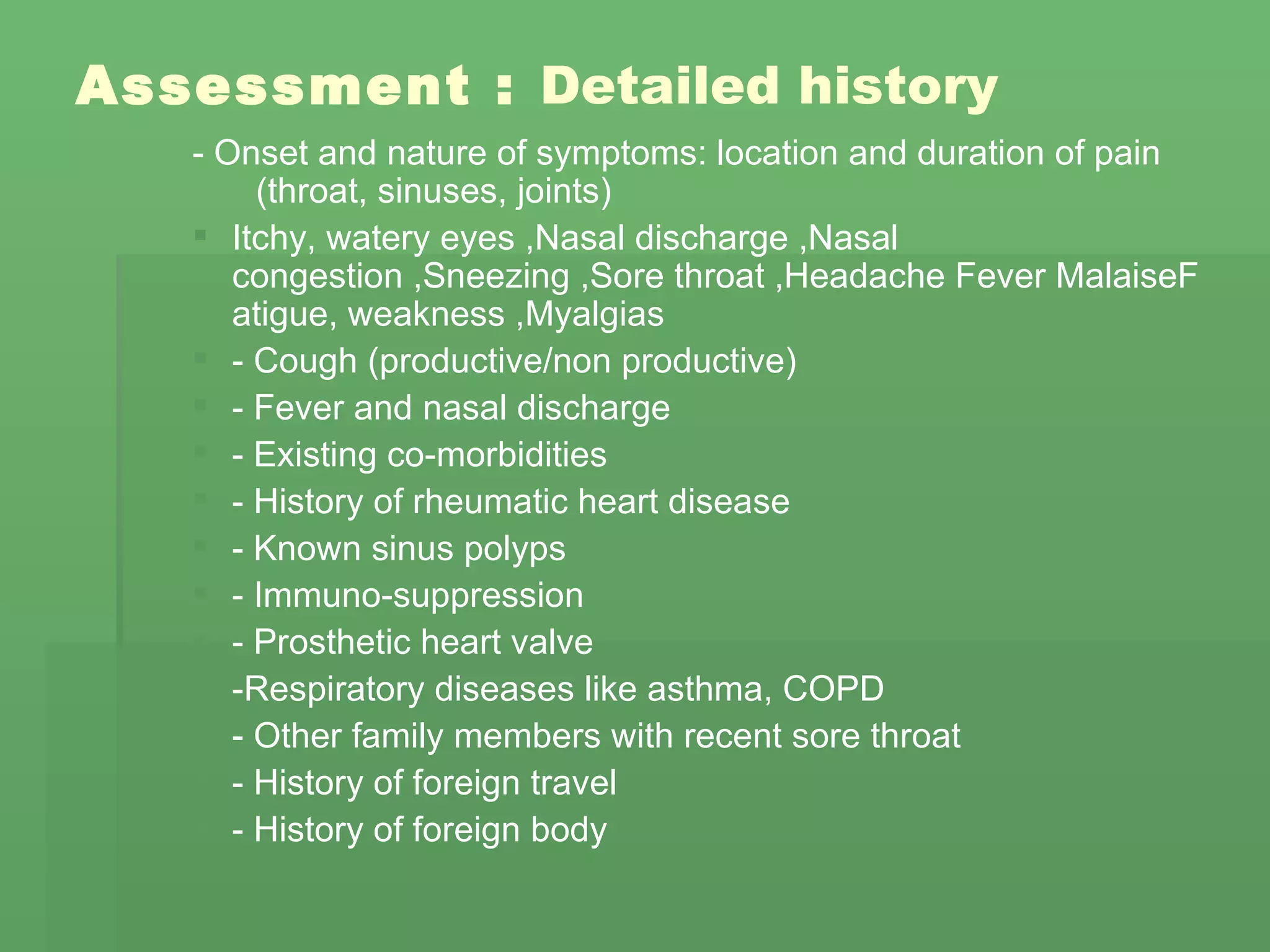 Assessment : Detailed history

- Onset and nature of symptoms: location and duration of pain (throat, sinuses, joints)

Itchy, watery eyes ,Nasal discharge ,Nasal congestion ,Sneezing ,Sore throat ,Headache Fever MalaiseF atigue, weakness ,Myalgias

- Cough (productive/non productive)

- Fever and nasal discharge

- Existing co-morbidities

- History of rheumatic heart disease

- Known sinus polyps

- Immuno-suppression

- Prosthetic heart valve

-Respiratory diseases like asthma, COPD

- Other family members with recent sore throat

- History of foreign travel

- History of foreign body